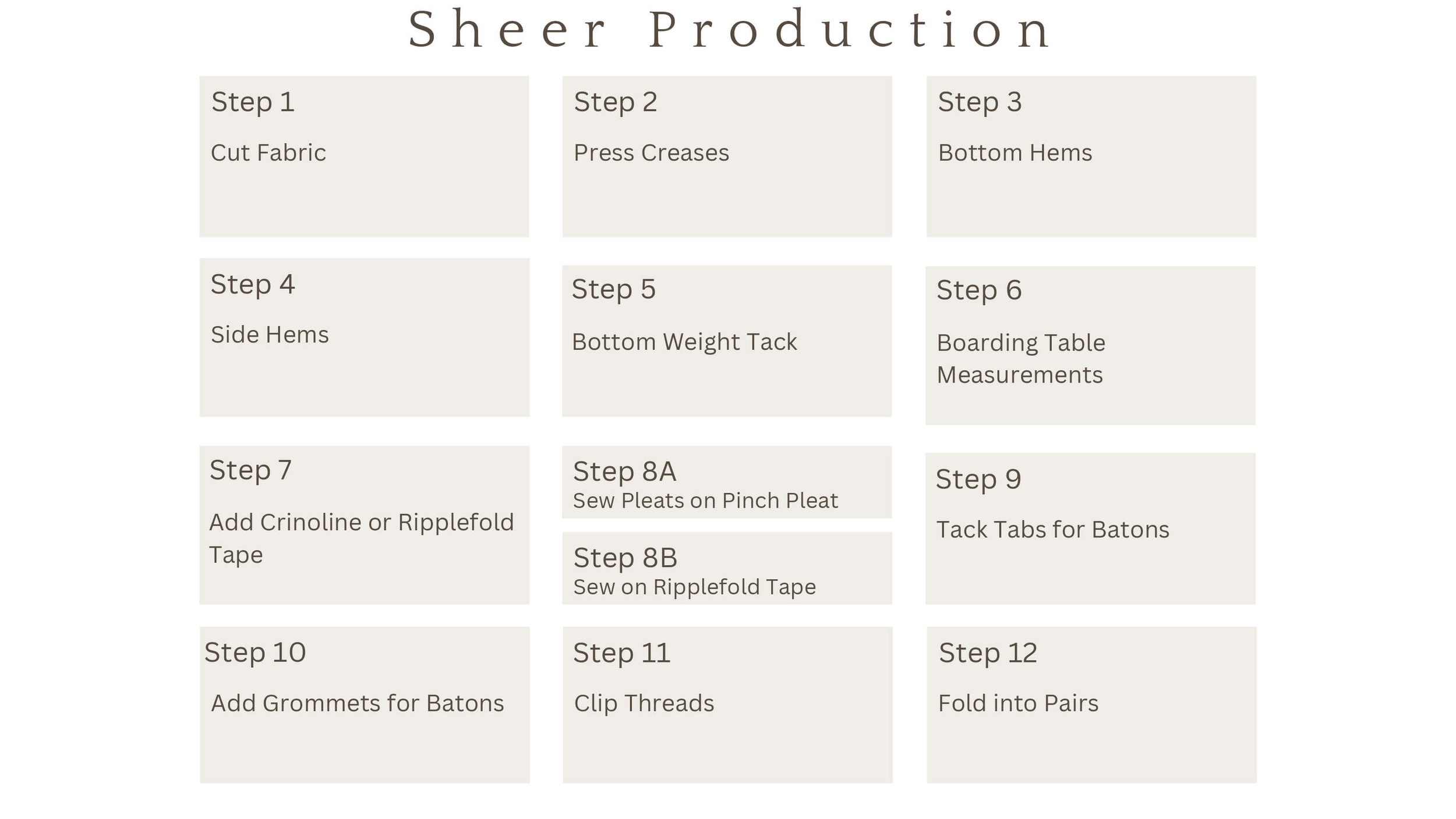 Sheer Production

Step 1

Cut Fabric

Step 2

Press Creases

Step 3

Bottom Hems

Step 4

Side Hems

Step 5

Bottom Weight Tack

Step 6

Boarding Table Measurements

Step 7

Add Crinoline or Ripplefold Tape

Step 8A
Sew Pleats on Pinch Pleat

Step 8B
Sew on Ripplefold Tape

Step 9

Tack Tabs for Batons

Step 10

Add Grommets for Batons

Step 11

Clip Threads

Step 12

Fold into Pairs